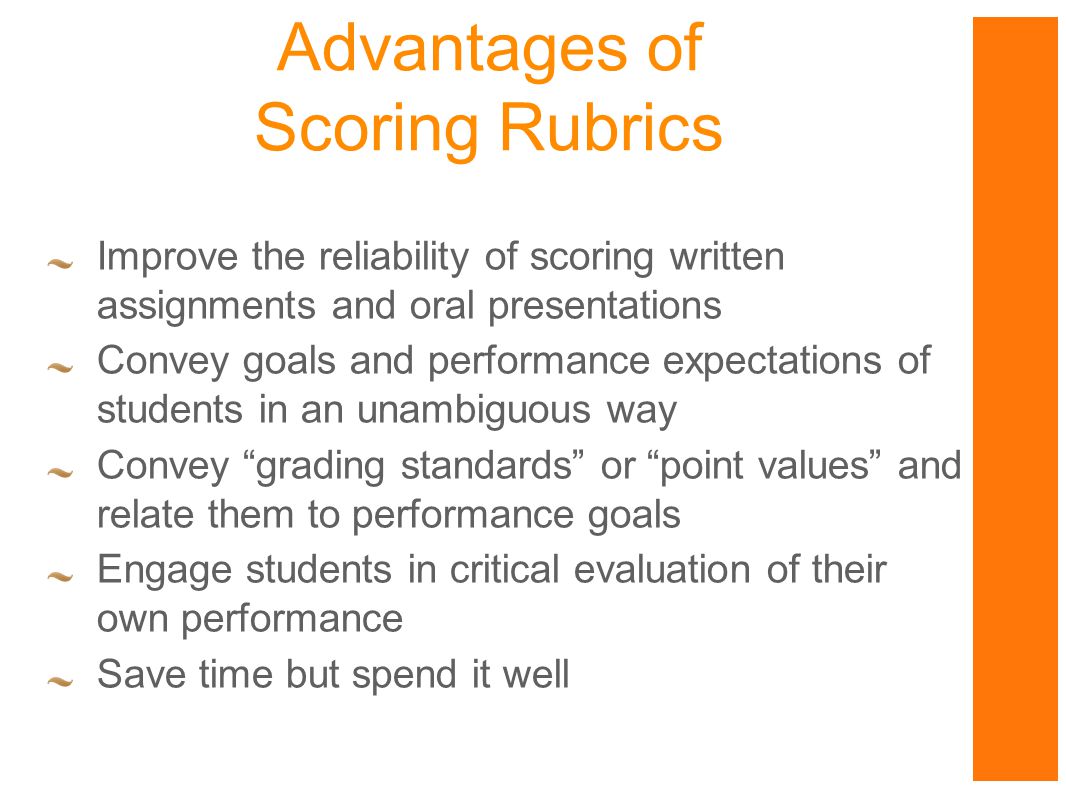 Advantages of Scoring Rubrics

Improve the reliability of scoring written assignments and oral presentations

Convey goals and performance expectations of students in an unambiguous way

Convey “grading standards” or “point values” and relate them to performance goals

Engage students in critical evaluation of their own performance

Save time but spend it well